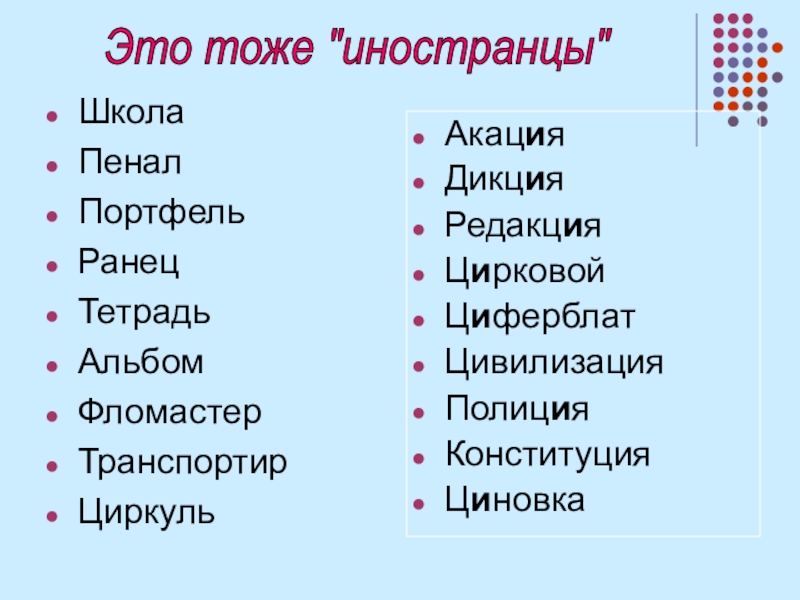 Это тоже "иностранцы"

- Школа
- Пенал
- Портфель
- Ранец
- Тетрадь
- Альбом
- Фломастер
- Транспортир
- Циркуль

- Акация
- Дикция
- Редакция
- Цирковой
- Циферблат
- Цивилизация
- Полиция
- Конституция
- Циновка